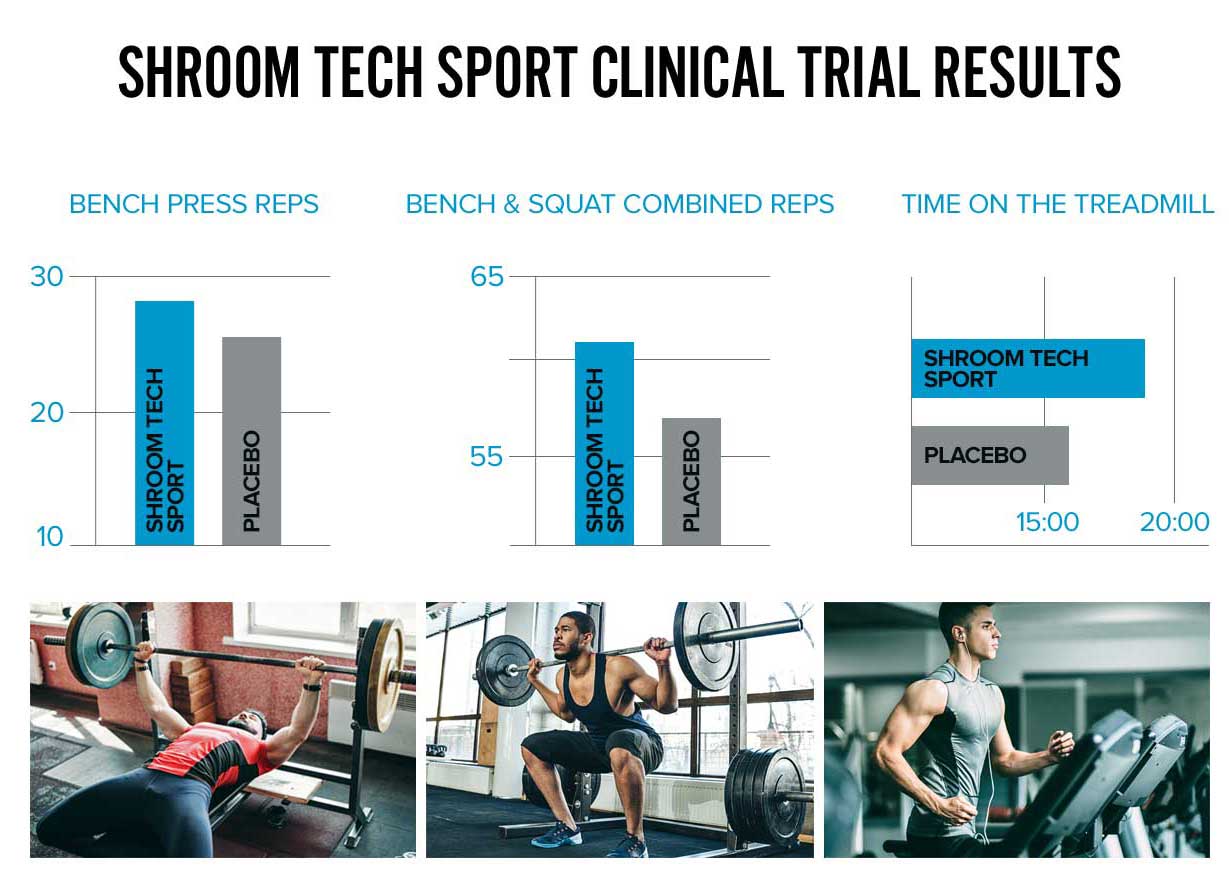 SHROOM TECH SPORT CLINICAL TRIAL RESULTS

BENCH PRESS REPS

30

20

10

SHROOM TECH SPORT

PLACEBO

BENCH & SQUAT COMBINED REPS

65

55

SHROOM TECH SPORT

PLACEBO

TIME ON THE TREADMILL

SHROOM TECH SPORT

PLACEBO

15:00

20:00